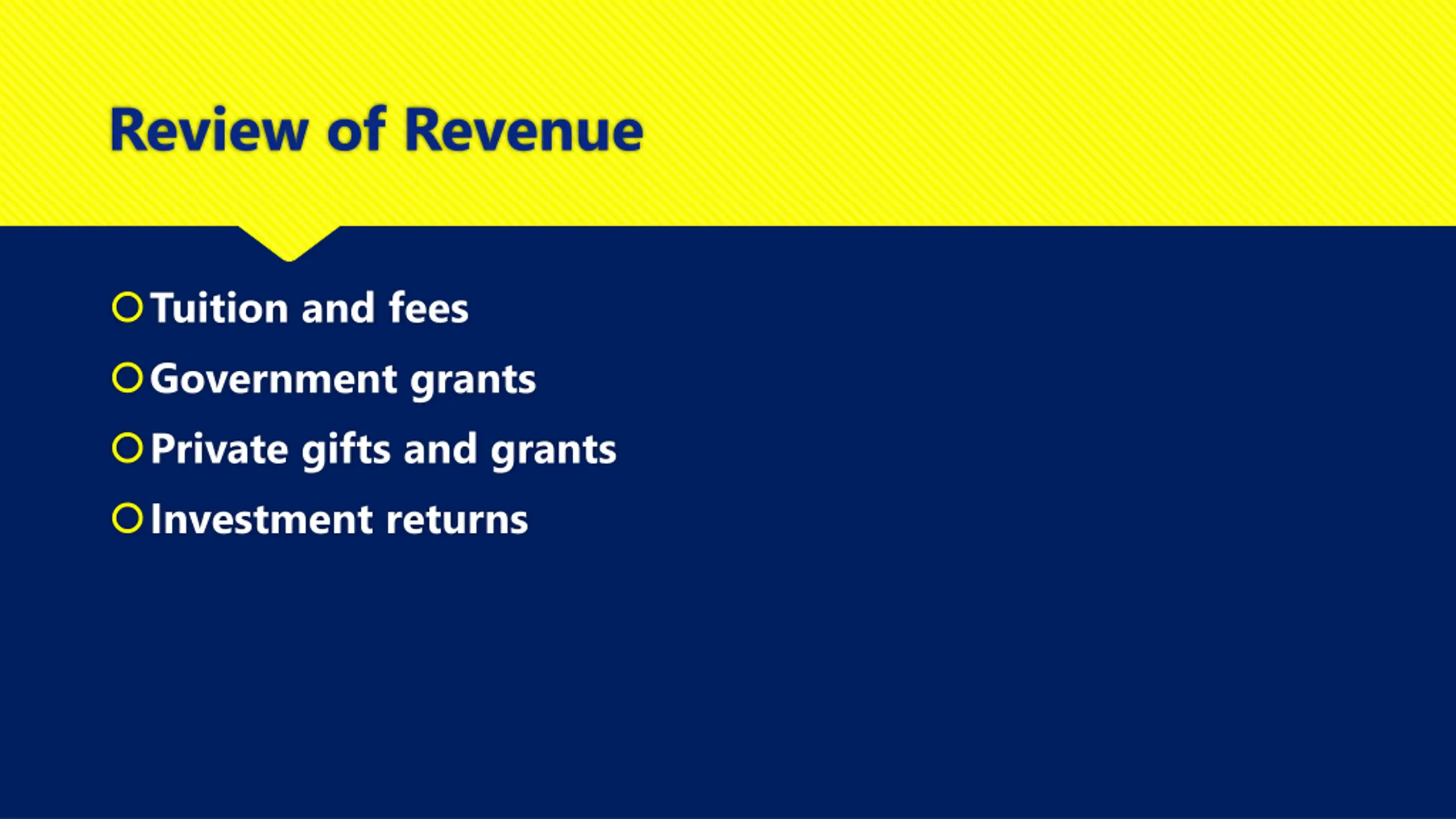 Review of Revenue

Tuition and fees

Government grants

Private gifts and grants

Investment returns